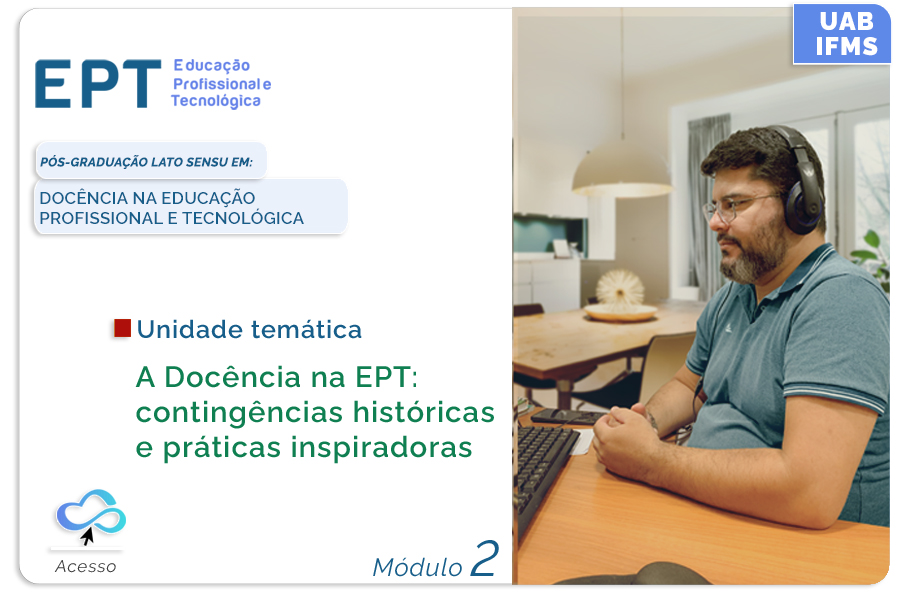 EPT Educação Profissional e Tecnológica

UAB IFMS

PÓS-GRADUAÇÃO LATO SENSU EM:

DOCÊNCIA NA EDUCAÇÃO PROFISSIONAL E TECNOLÓGICA

Unidade temática

A Docência na EPT: contingências históricas e práticas inspiradoras

Acesso

Módulo 2